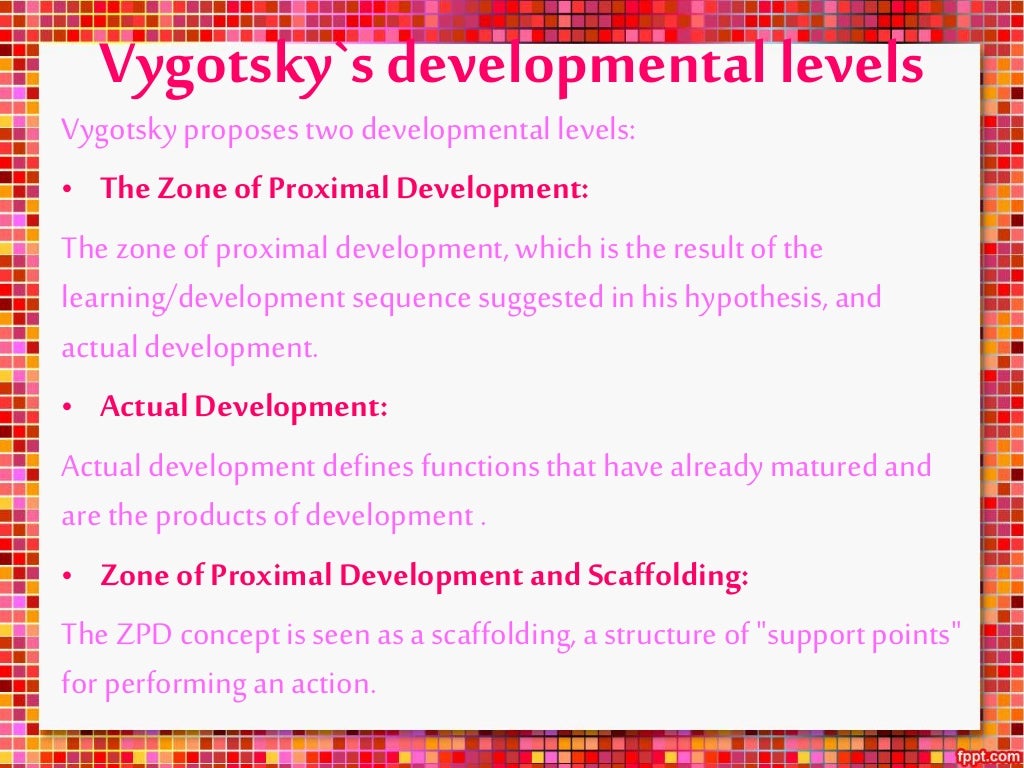 Vygotsky`s developmental levels

Vygotsky proposes two developmental levels:

• The Zone of Proximal Development:

The zone of proximal development, which is the result of the learning/development sequence suggested in his hypothesis, and actual development.

• Actual Development:

Actual development defines functions that have already matured and are the products of development .

• Zone of Proximal Development and Scaffolding:

The ZPD concept is seen as a scaffolding, a structure of "support points" for performing an action.

fppt.com